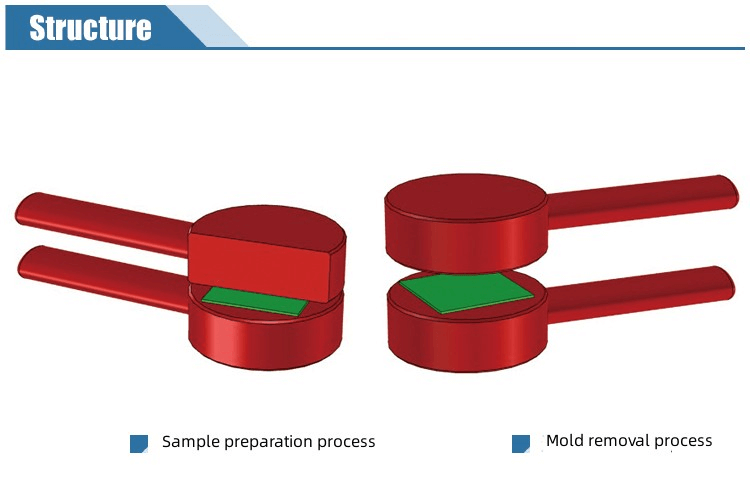 Structure

Sample preparation process

Mold removal process